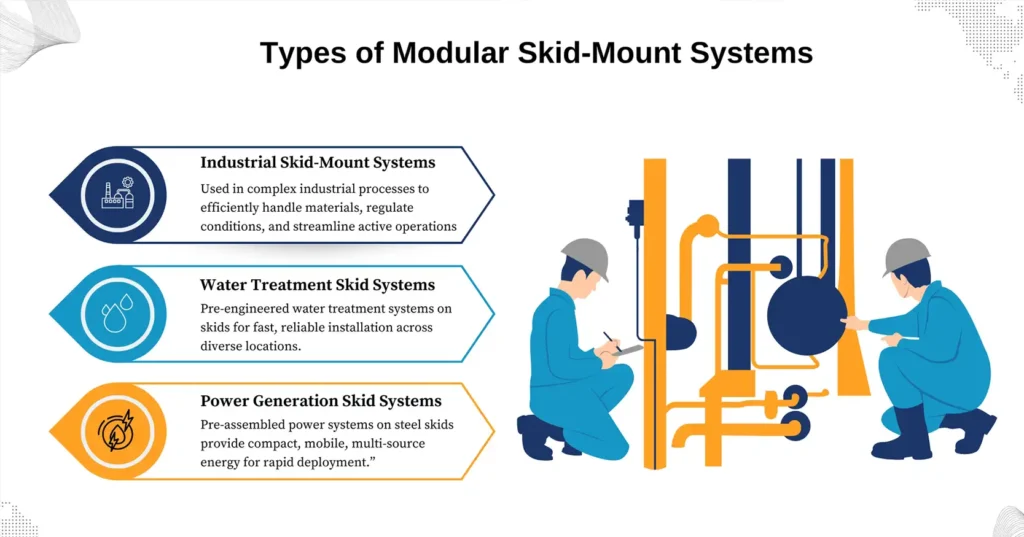 Types of Modular Skid-Mount Systems

Industrial Skid-Mount Systems
Used in complex industrial processes to efficiently handle materials, regulate conditions, and streamline active operations

Water Treatment Skid Systems
Pre-engineered water treatment systems on skids for fast, reliable installation across diverse locations.

Power Generation Skid Systems
Pre-assembled power systems on steel skids provide compact, mobile, multi-source energy for rapid deployment."